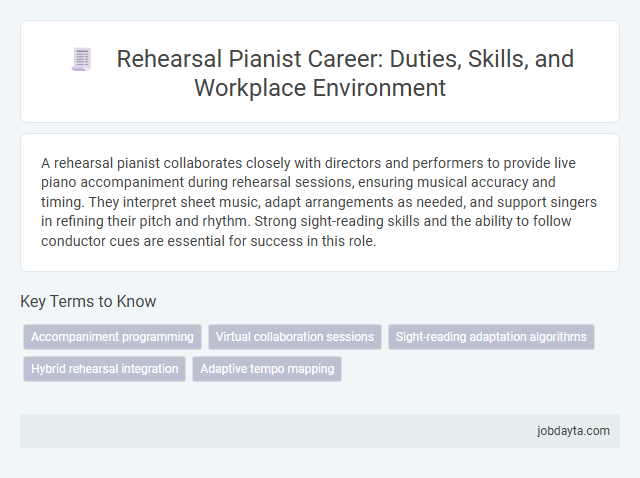 Rehearsal Pianist Career: Duties, Skills, and Workplace Environment

A rehearsal pianist collaborates closely with directors and performers to provide live piano accompaniment during rehearsal sessions, ensuring musical accuracy and timing. They interpret sheet music, adapt arrangements as needed, and support singers in refining their pitch and rhythm. Strong sight-reading skills and the ability to follow conductor cues are essential for success in this role.

Key Terms to Know

Accompaniment programming

Virtual collaboration sessions

Sight-reading adaptation algorithms

Hybrid rehearsal integration

Adaptive tempo mapping

jobdayta.com